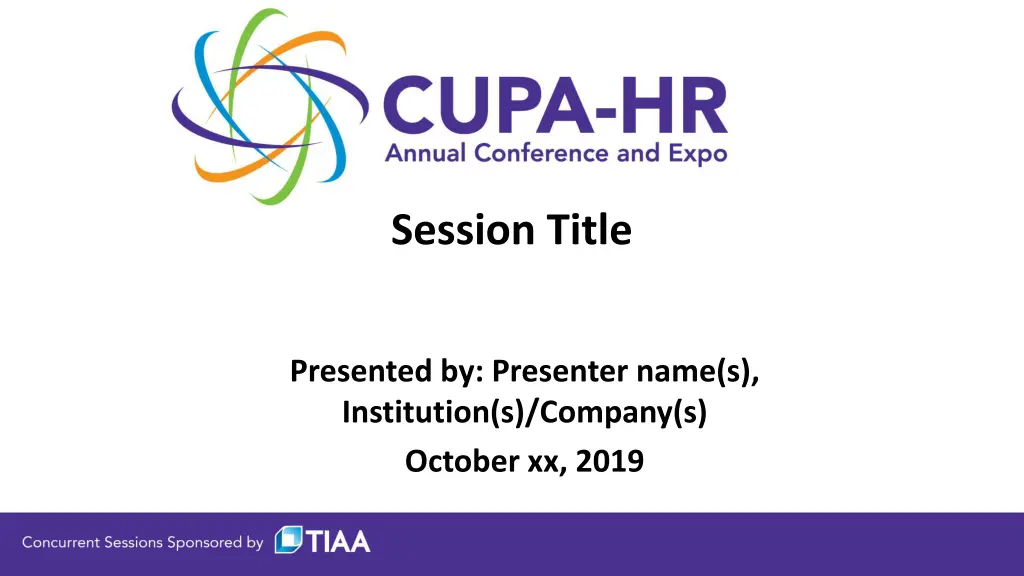 CUPA-HR
Annual Conference and Expo

Session Title

Presented by: Presenter name(s), Institution(s)/Company(s)

October xx, 2019

Concurrent Sessions Sponsored by TIAA